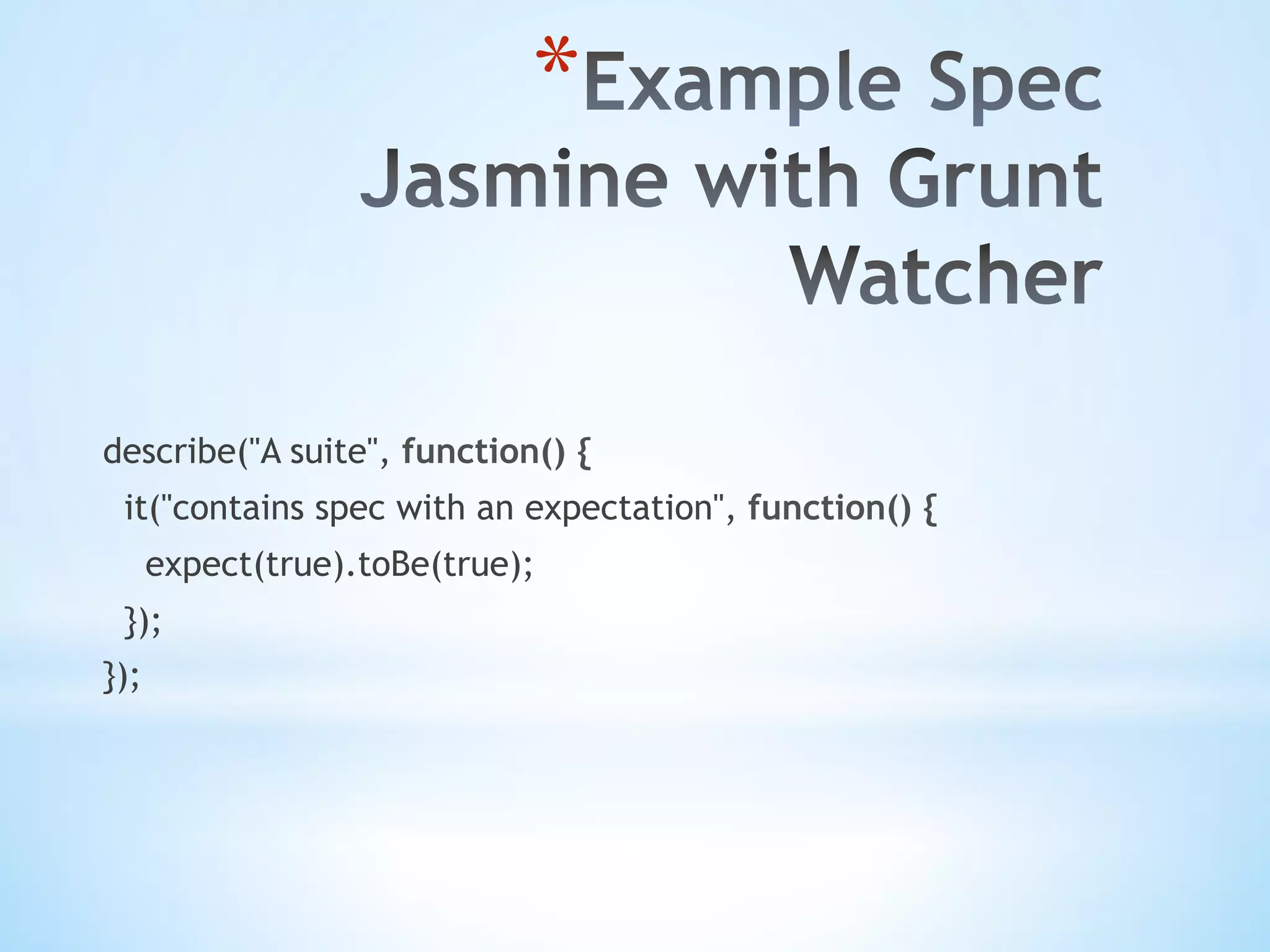 *Example Spec Jasmine with Grunt Watcher

describe("A suite", function() {
  it("contains spec with an expectation", function() {
    expect(true).toBe(true);
  });
});